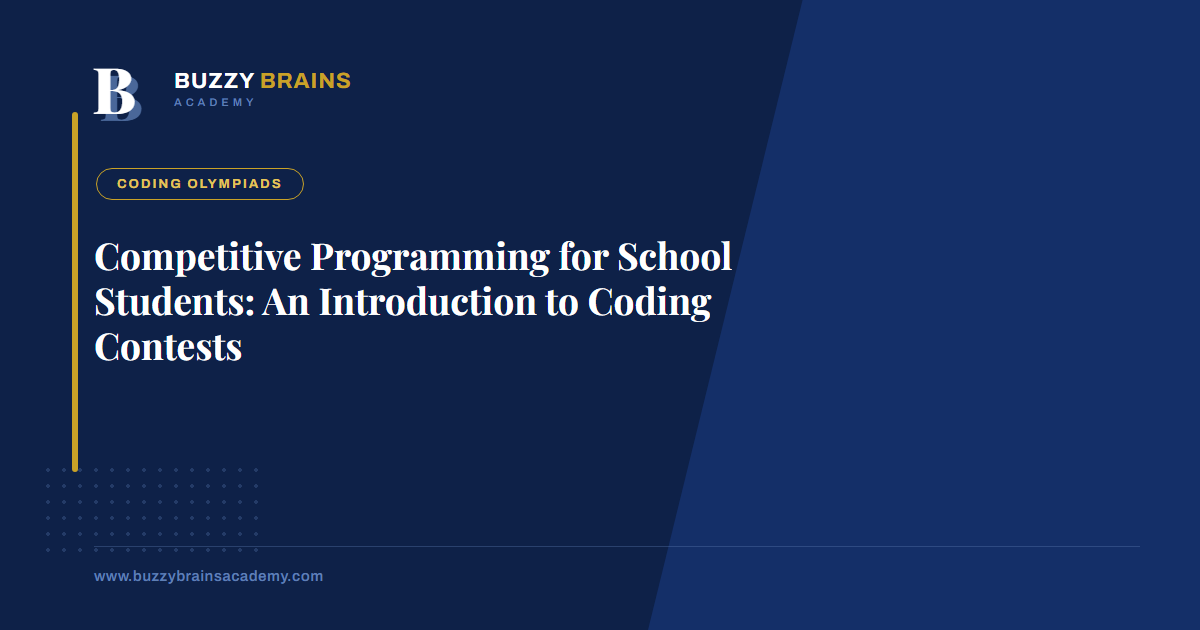 B BUZZY BRAINS
ACADEMY

CODING OLYMPIADS

Competitive Programming for School Students: An Introduction to Coding Contests

www.buzzybrainsacademy.com